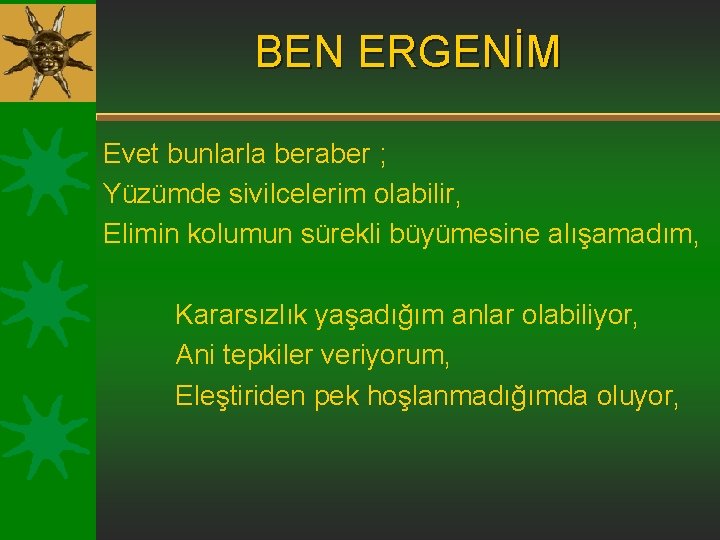 BEN ERGENİM

Evet bunlarla beraber ;
Yüzümde sivilcelerim olabilir,
Elimin kolumun sürekli büyümesine alışamadım,

Kararsızlık yaşadığım anlar olabiliyor,
Ani tepkiler veriyorum,
Eleştiriden pek hoşlanmadığımda oluyor,